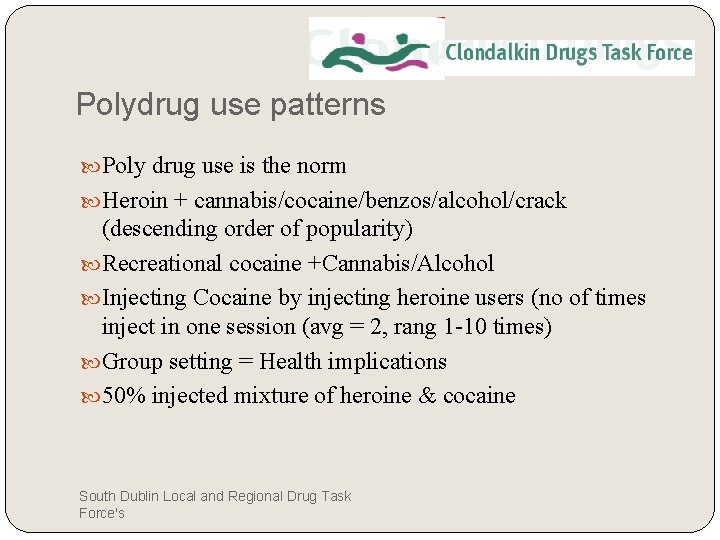 Clondalkin Drugs Task Force

Polydrug use patterns

Poly drug use is the norm

Heroin + cannabis/cocaine/benzos/alcohol/crack (descending order of popularity)

Recreational cocaine +Cannabis/Alcohol

Injecting Cocaine by injecting heroine users (no of times inject in one session (avg = 2, rang 1-10 times)

Group setting = Health implications

50% injected mixture of heroine & cocaine

South Dublin Local and Regional Drug Task Force's